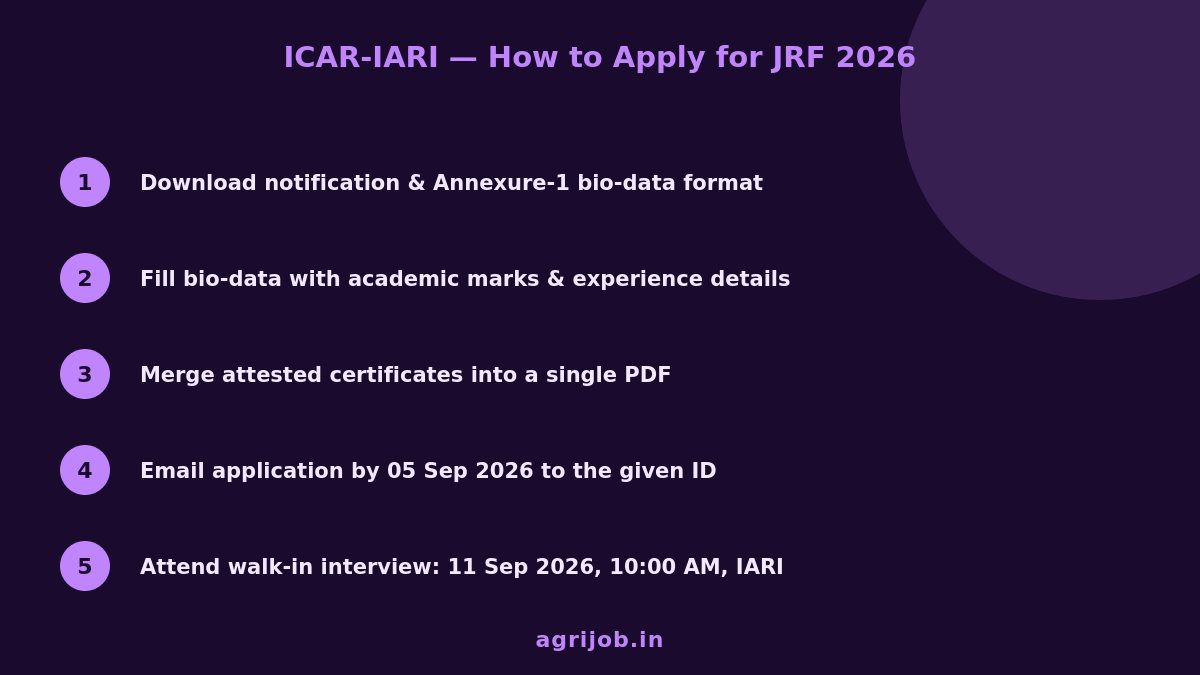 ICAR-IARI — How to Apply for JRF 2026

1 Download notification & Annexure-1 bio-data format

2 Fill bio-data with academic marks & experience details

3 Merge attested certificates into a single PDF

4 Email application by 05 Sep 2026 to the given ID

5 Attend walk-in interview: 11 Sep 2026, 10:00 AM, IARI

agrijob.in